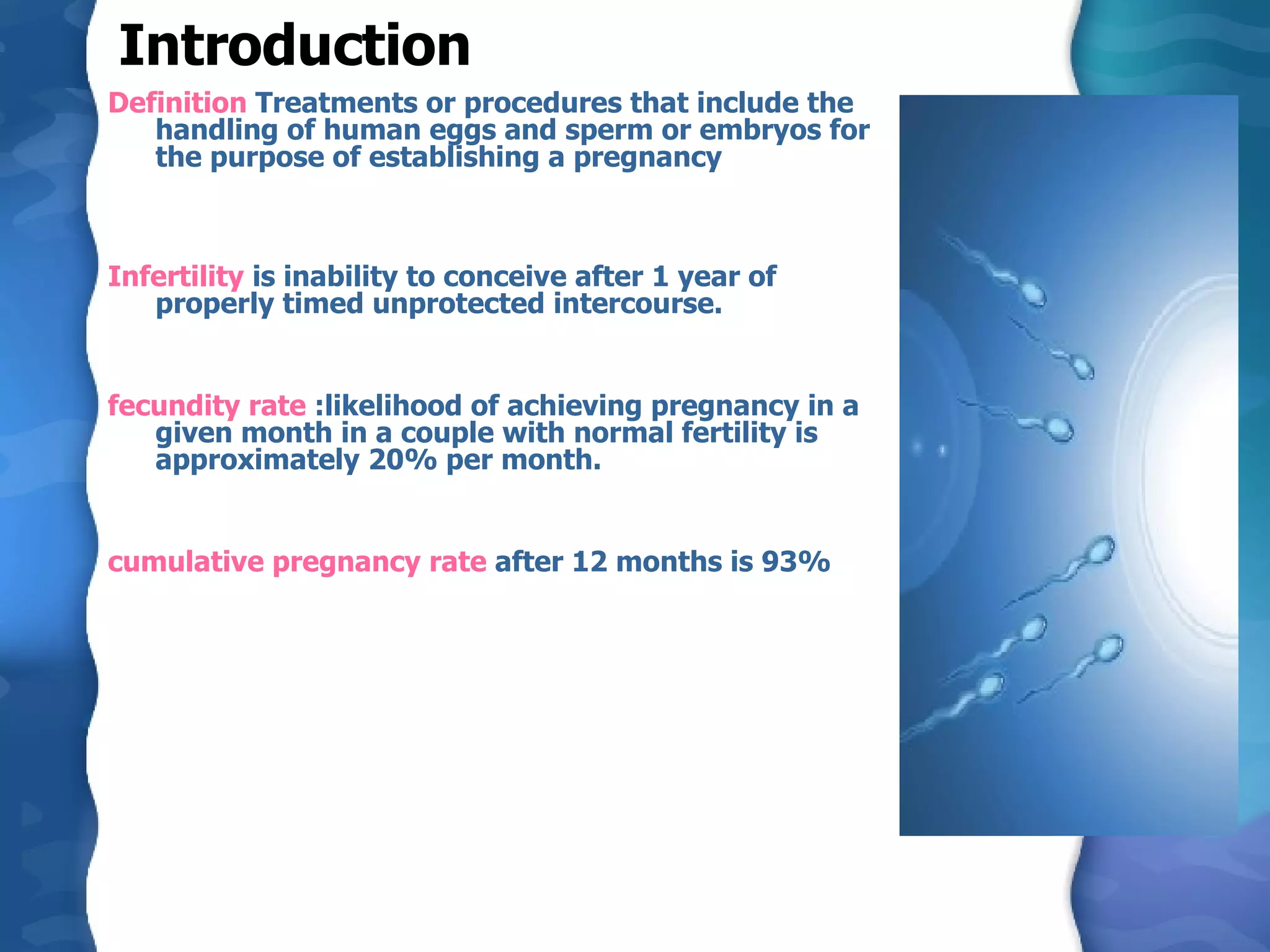 Introduction

Definition Treatments or procedures that include the handling of human eggs and sperm or embryos for the purpose of establishing a pregnancy

Infertility is inability to conceive after 1 year of properly timed unprotected intercourse.

fecundity rate :likelihood of achieving pregnancy in a given month in a couple with normal fertility is approximately 20% per month.

cumulative pregnancy rate after 12 months is 93%